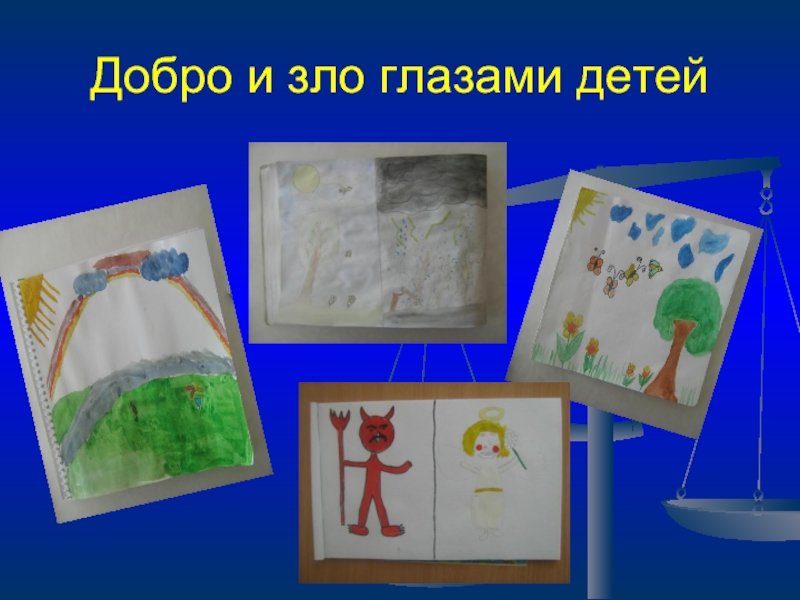 Добро и зло глазами детей